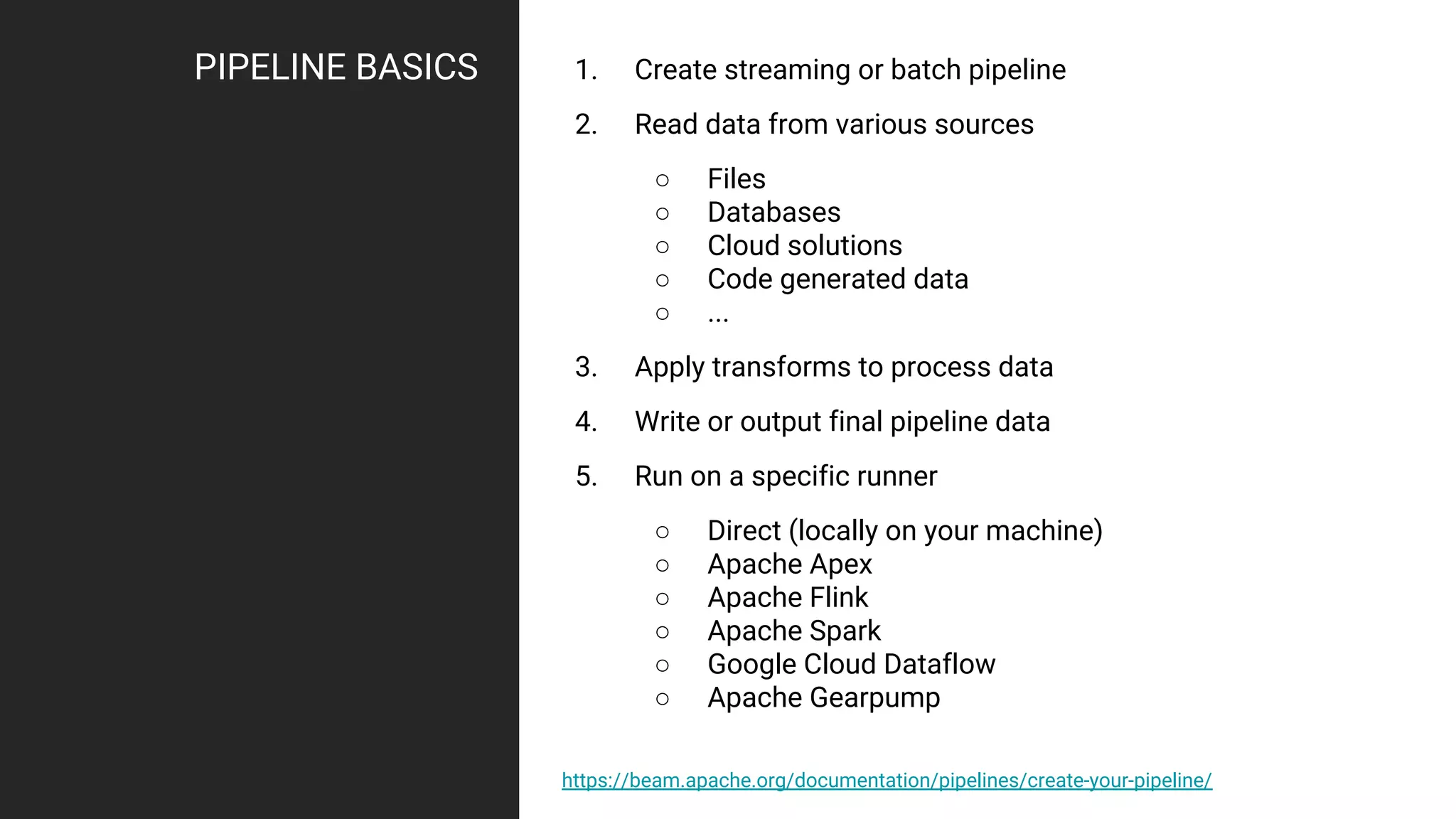 PIPELINE BASICS

1. Create streaming or batch pipeline

2. Read data from various sources

○ Files
○ Databases
○ Cloud solutions
○ Code generated data
○ ...

3. Apply transforms to process data

4. Write or output final pipeline data

5. Run on a specific runner

○ Direct (locally on your machine)
○ Apache Apex
○ Apache Flink
○ Apache Spark
○ Google Cloud Dataflow
○ Apache Gearpump

https://beam.apache.org/documentation/pipelines/create-your-pipeline/